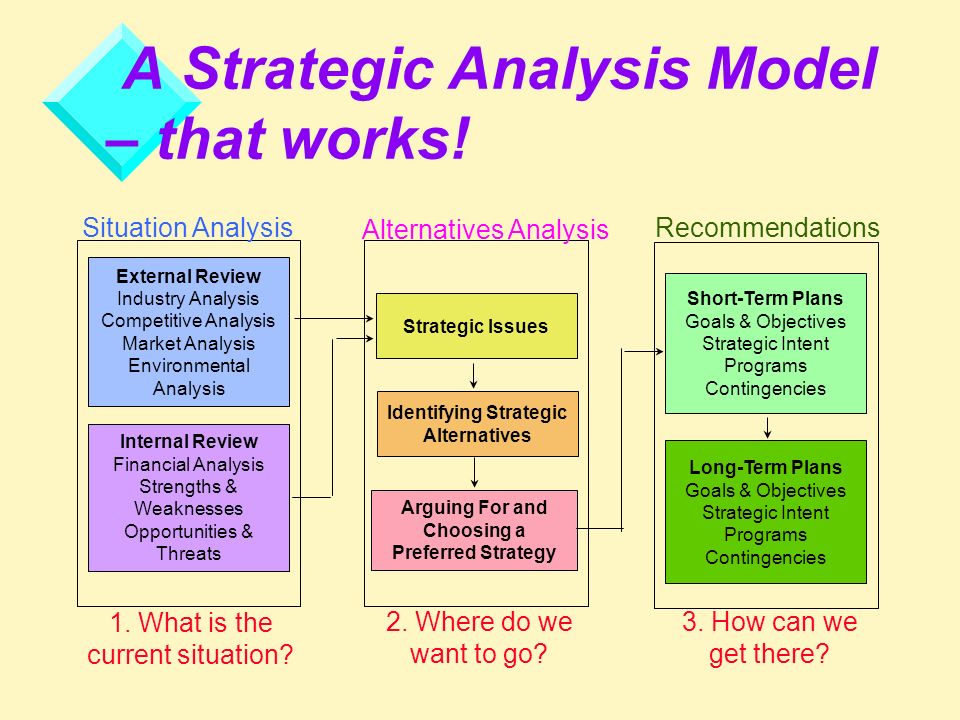 A Strategic Analysis Model – that works!

Situation Analysis

External Review
Industry Analysis
Competitive Analysis
Market Analysis
Environmental Analysis

Internal Review
Financial Analysis
Strengths & Weaknesses
Opportunities & Threats

1. What is the current situation?

Alternatives Analysis

Strategic Issues

Identifying Strategic Alternatives

Arguing For and Choosing a Preferred Strategy

2. Where do we want to go?

Recommendations

Short-Term Plans
Goals & Objectives
Strategic Intent
Programs
Contingencies

Long-Term Plans
Goals & Objectives
Strategic Intent
Programs
Contingencies

3. How can we get there?